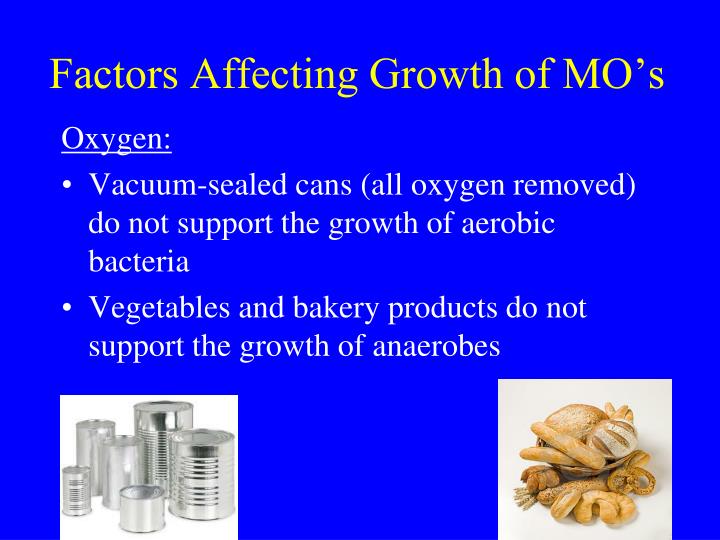 Factors Affecting Growth of MO’s

Oxygen:

• Vacuum-sealed cans (all oxygen removed) do not support the growth of aerobic bacteria

• Vegetables and bakery products do not support the growth of anaerobes